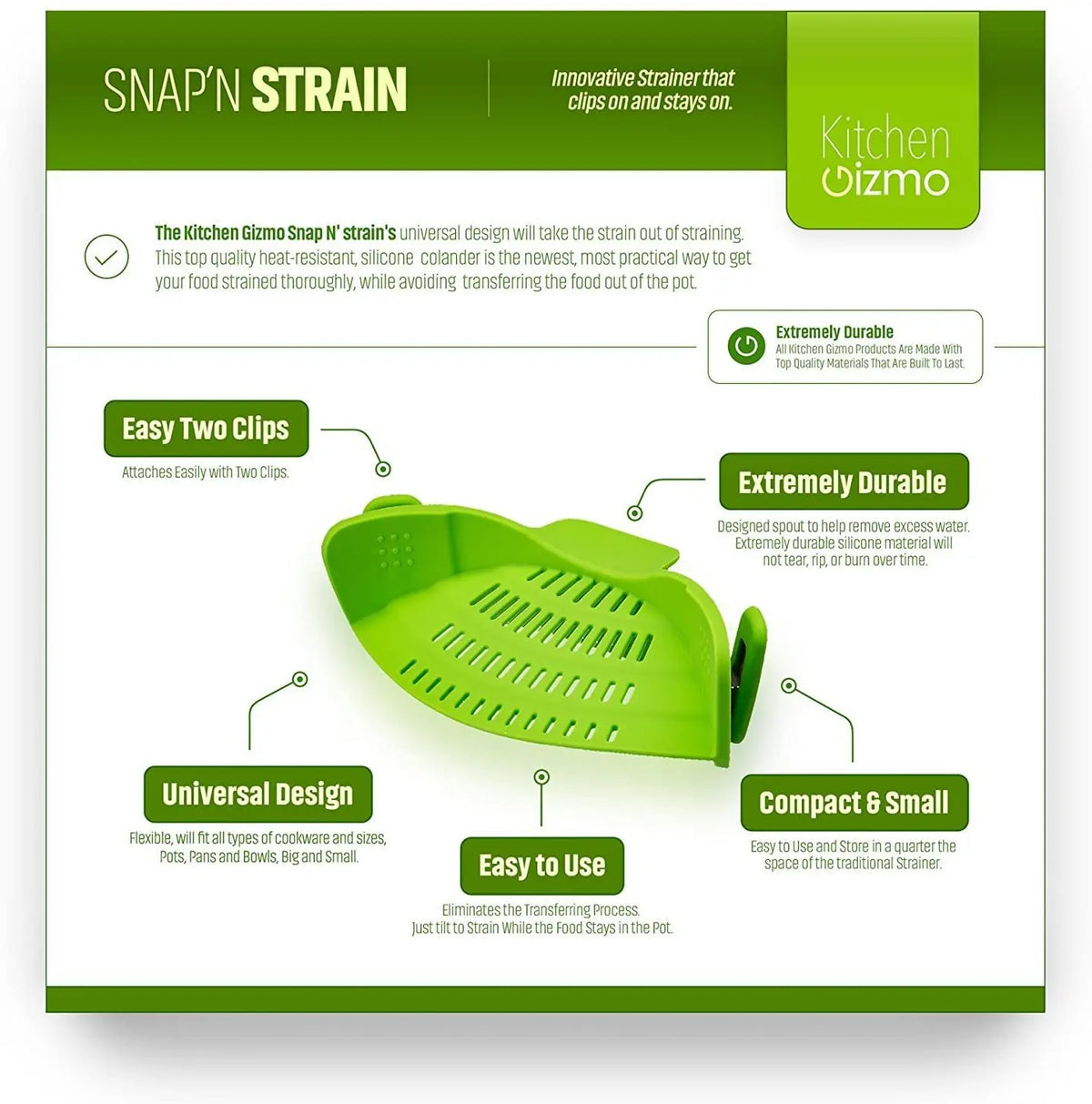 SNAP'N STRAIN

Innovative Strainer that clips on and stays on.

Kitchen Gizmo

The Kitchen Gizmo Snap N' strain's universal design will take the strain out of straining. This top quality heat-resistant, silicone colander is the newest, most practical way to get your food strained thoroughly, while avoiding transferring the food out of the pot.

Extremely Durable
All Kitchen Gizmo Products Are Made With Top Quality Materials That Are Built To Last.

Easy Two Clips
Attaches Easily with Two Clips.

Extremely Durable
Designed spout to help remove excess water. Extremely durable silicone material will not tear, rip, or burn over time.

Universal Design
Flexible, will fit all types of cookware and sizes, Pots, Pans and Bowls, Big and Small.

Easy to Use
Eliminates the Transferring Process. Just tilt to Strain While the Food Stays in the Pot.

Compact & Small
Easy to Use and Store in a quarter the space of the traditional Strainer.